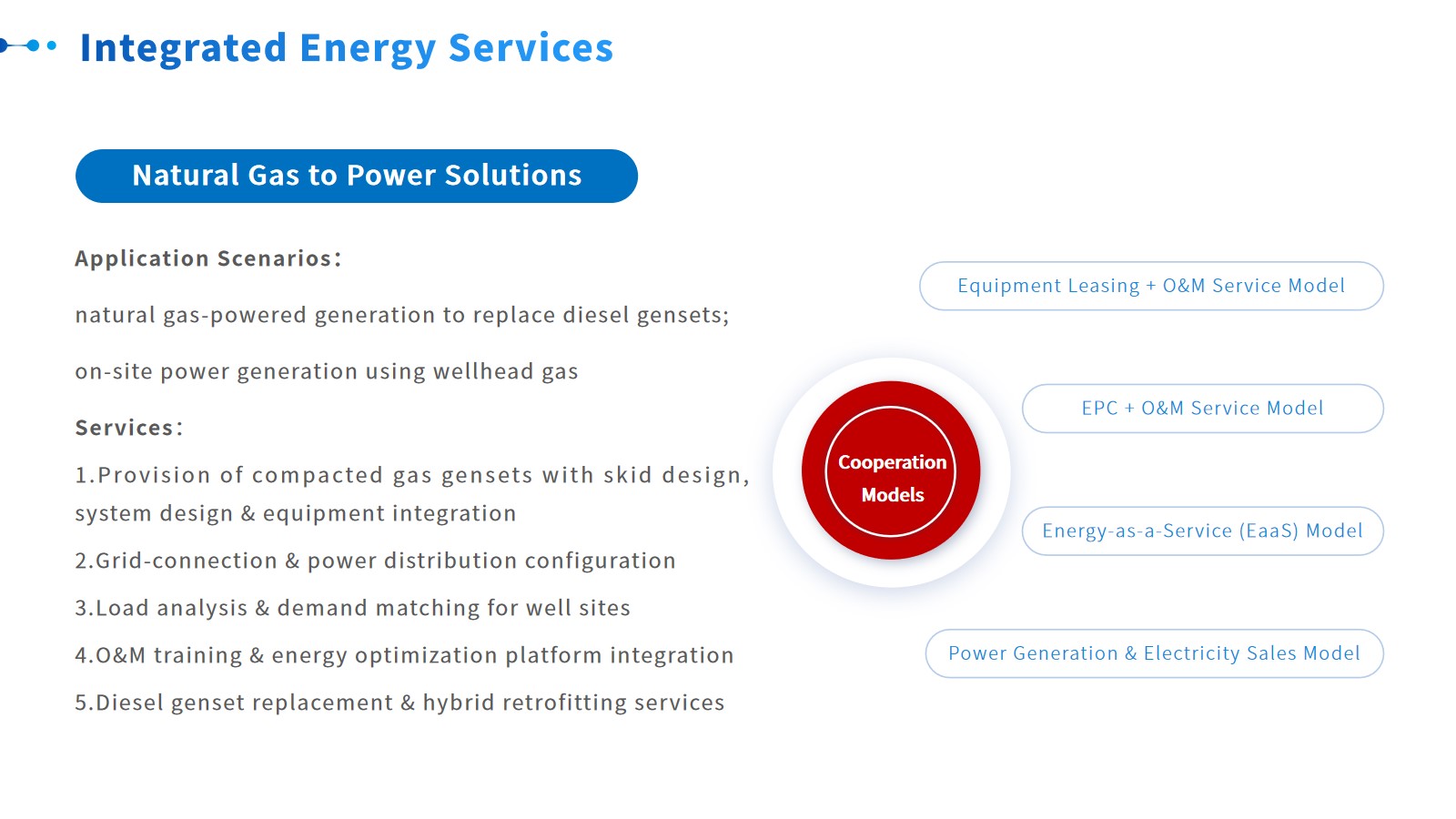 Integrated Energy Services

Natural Gas to Power Solutions

Application Scenarios:

natural gas-powered generation to replace diesel gensets;

on-site power generation using wellhead gas

Services:

1.Provision of compacted gas gensets with skid design, system design & equipment integration

2.Grid-connection & power distribution configuration

3.Load analysis & demand matching for well sites

4.O&M training & energy optimization platform integration

5.Diesel genset replacement & hybrid retrofitting services

Cooperation Models

Equipment Leasing + O&M Service Model

EPC + O&M Service Model

Energy-as-a-Service (EaaS) Model

Power Generation & Electricity Sales Model